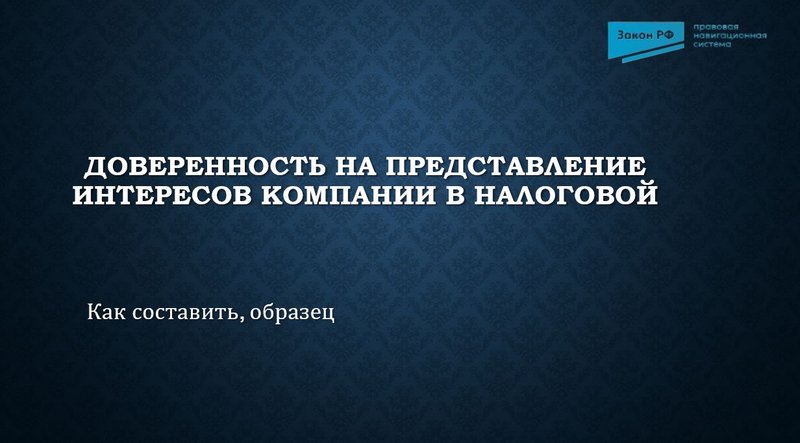 Закон РФ
правовая навигационная система

ДОВЕРЕННОСТЬ НА ПРЕДСТАВЛЕНИЕ ИНТЕРЕСОВ КОМПАНИИ В НАЛОГОВОЙ

Как составить, образец